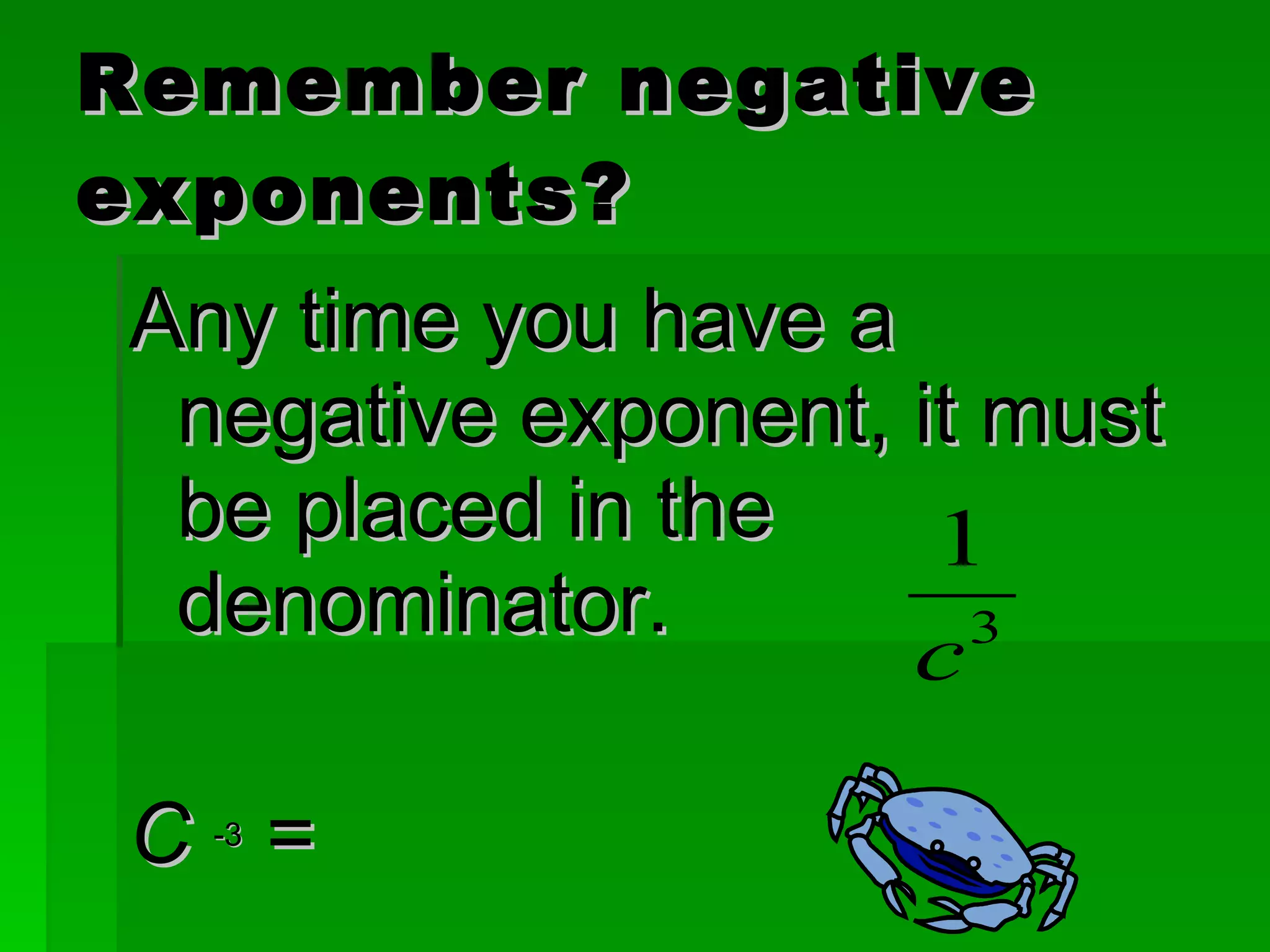 Remember negative exponents?

Any time you have a negative exponent, it must be placed in the denominator.

$\frac{1}{c^3}$

$C^{-3} =$